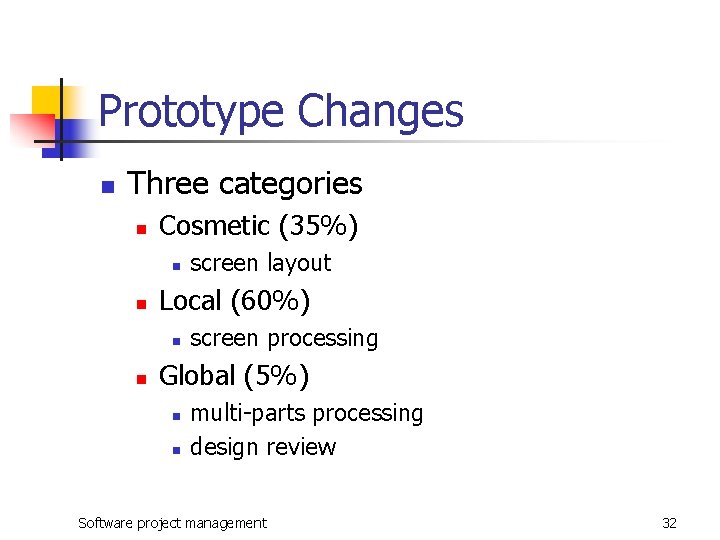 Prototype Changes

- Three categories
  - Cosmetic (35%)
    - screen layout
  - Local (60%)
    - screen processing
  - Global (5%)
    - multi-parts processing
    - design review

Software project management

32